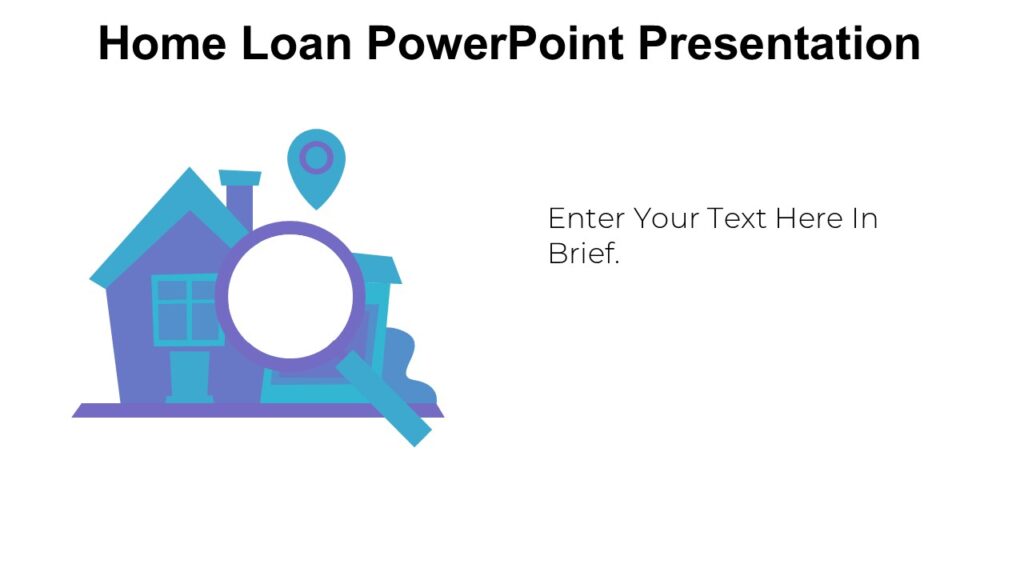 Home Loan PowerPoint Presentation

Enter Your Text Here In Brief.